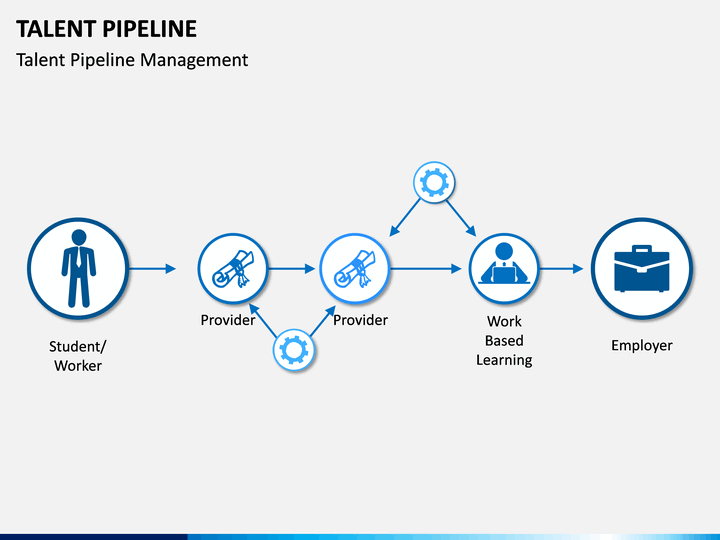 TALENT PIPELINE

Talent Pipeline Management

Student/ Worker

Provider

Provider

Work Based Learning

Employer